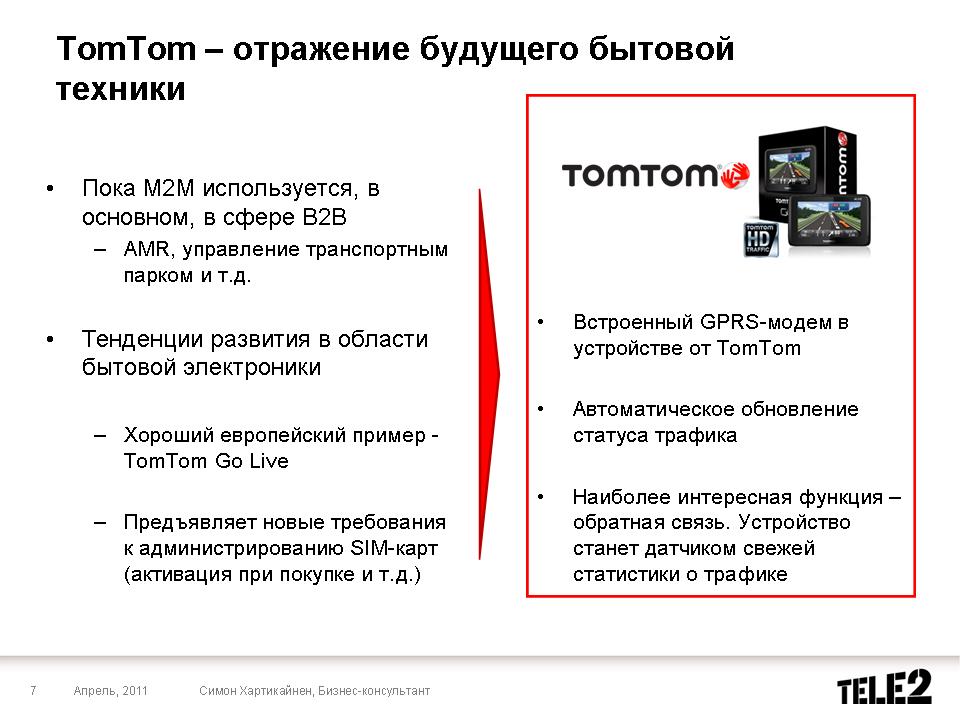 TomTom – отражение будущего бытовой техники

• Пока M2M используется, в основном, в сфере B2B
– AMR, управление транспортным парком и т.д.

• Тенденции развития в области бытовой электроники

– Хороший европейский пример - TomTom Go Live

– Предъявляет новые требования к администрированию SIM-карт (активация при покупке и т.д.)

TOMTOM

TOMTOM HD TRAFFIC

• Встроенный GPRS-модем в устройстве от TomTom

• Автоматическое обновление статуса трафика

• Наиболее интересная функция – обратная связь. Устройство станет датчиком свежей статистики о трафике

7 Апрель, 2011 Симон Хартикайнен, Бизнес-консультант

TELE2